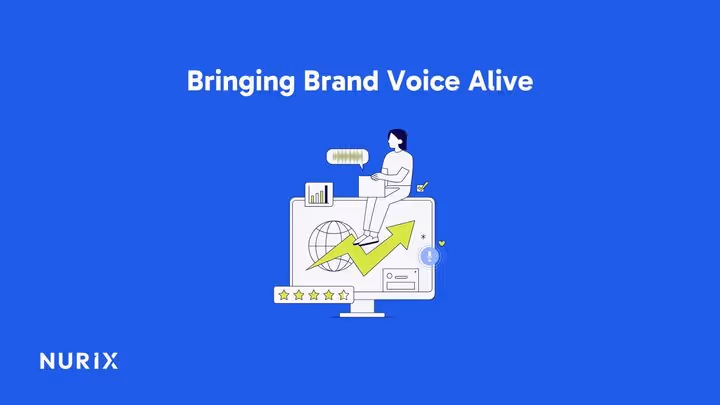 Bringing Brand Voice Alive

NURIX